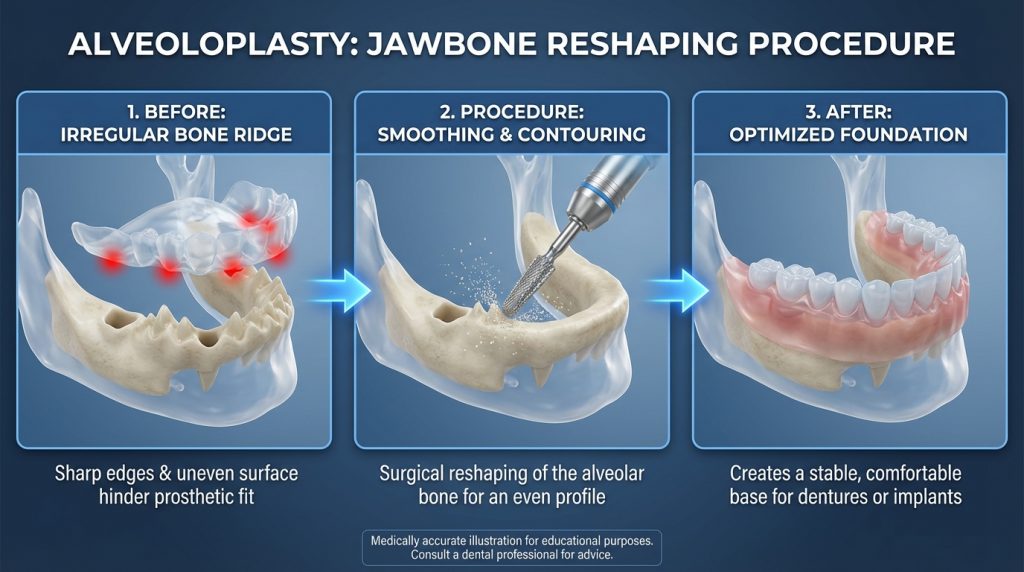 ALVEOLOPLASTY: JAWBONE RESHAPING PROCEDURE

1. BEFORE: IRREGULAR BONE RIDGE

Sharp edges & uneven surface hinder prosthetic fit

2. PROCEDURE: SMOOTHING & CONTOURING

Surgical reshaping of the alveolar bone for an even profile

3. AFTER: OPTIMIZED FOUNDATION

Creates a stable, comfortable base for dentures or implants

Medically accurate illustration for educational purposes. Consult a dental professional for advice.